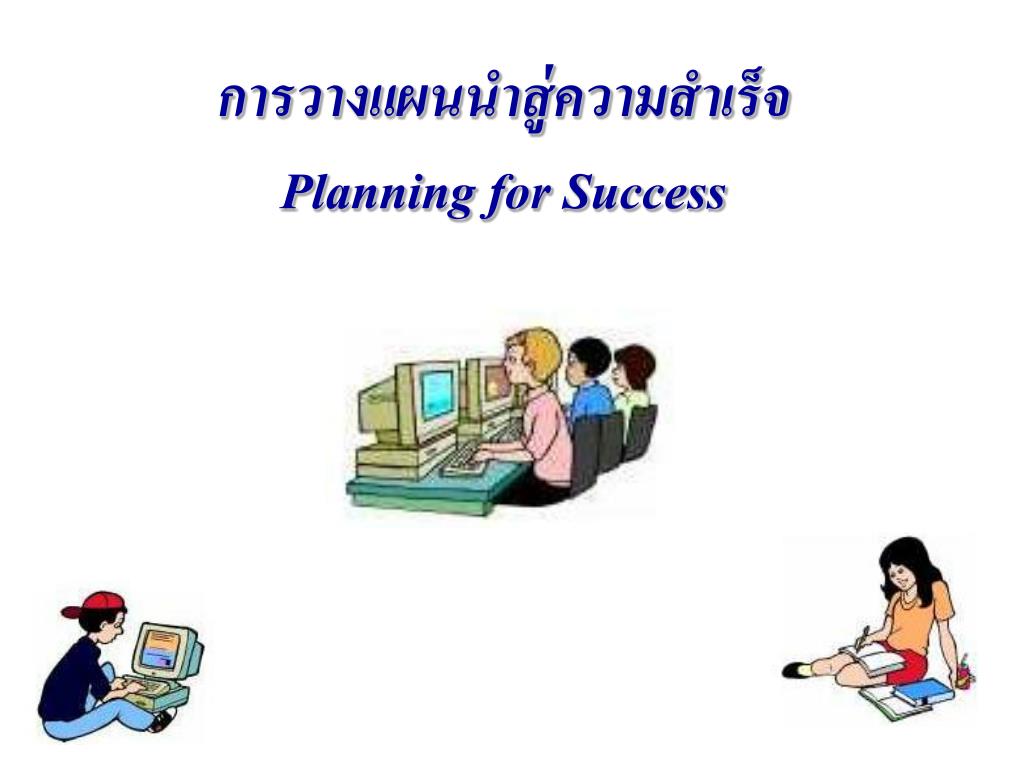 การวางแผนนำสู่ความสำเร็จ

Planning for Success